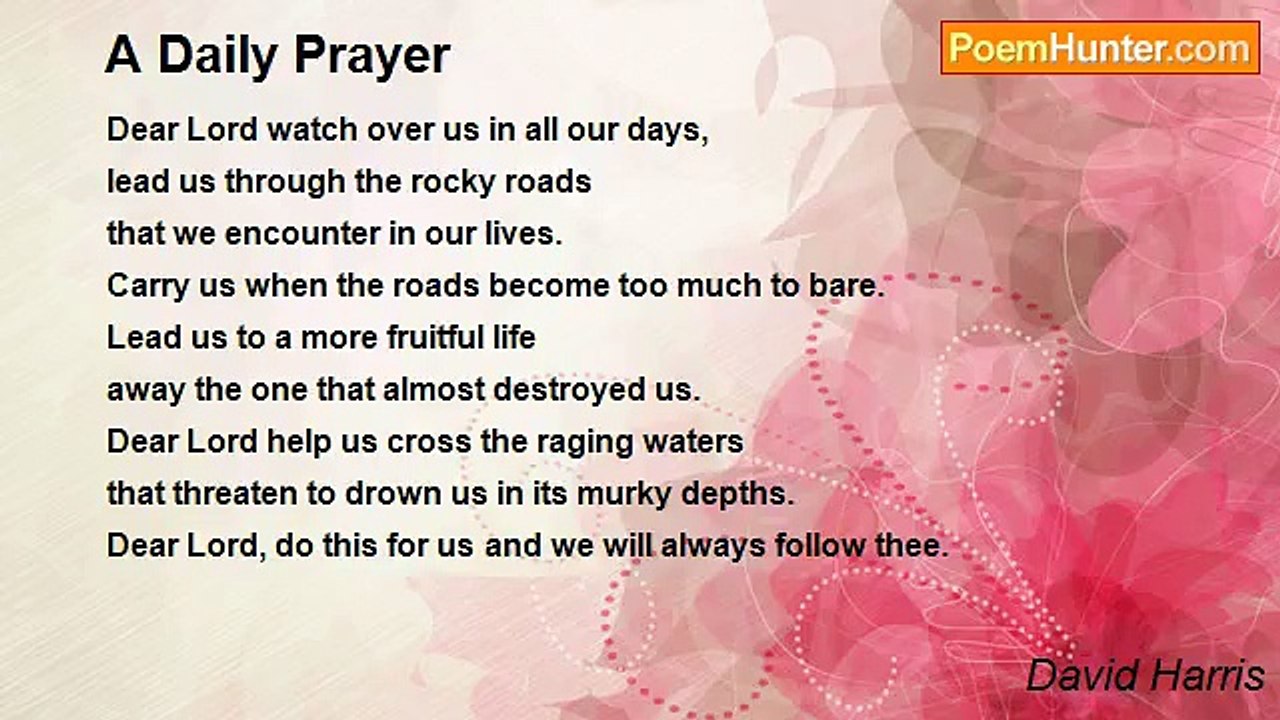 A Daily Prayer

PoemHunter.com

Dear Lord watch over us in all our days,
lead us through the rocky roads
that we encounter in our lives.
Carry us when the roads become too much to bare.
Lead us to a more fruitful life
away the one that almost destroyed us.
Dear Lord help us cross the raging waters
that threaten to drown us in its murky depths.
Dear Lord, do this for us and we will always follow thee.

David Harris